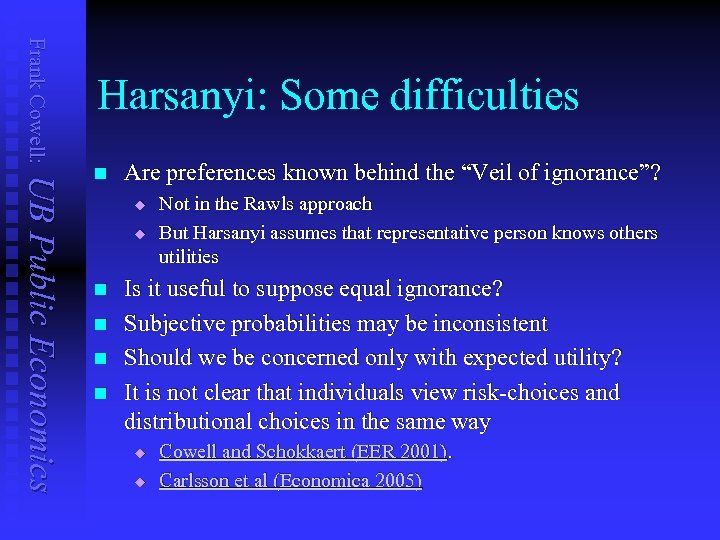 Frank Cowell: UB Public Economics

Harsanyi: Some difficulties

Are preferences known behind the “Veil of ignorance”?

Not in the Rawls approach

But Harsanyi assumes that representative person knows others utilities

Is it useful to suppose equal ignorance?

Subjective probabilities may be inconsistent

Should we be concerned only with expected utility?

It is not clear that individuals view risk-choices and distributional choices in the same way

Cowell and Schokkaert (EER 2001).

Carlsson et al (Economica 2005)